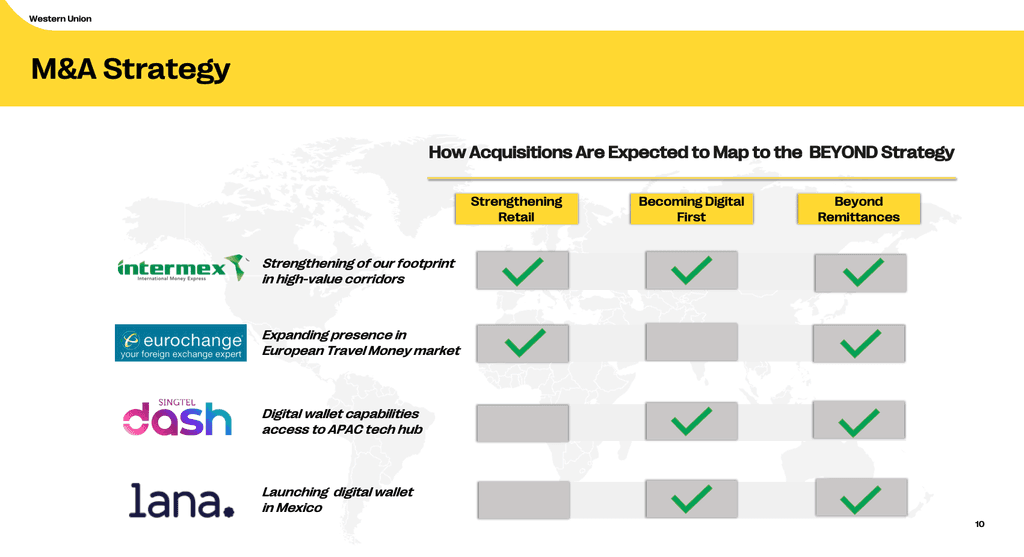 Western Union

M&A Strategy

How Acquisitions Are Expected to Map to the BEYOND Strategy

| | | Strengthening Retail | Becoming Digital First | Beyond Remittances |
|---|---|---|---|---|
| intermex International Money Express | Strengthening of our footprint in high-value corridors | ✓ | ✓ | ✓ |
| eurochange your foreign exchange expert | Expanding presence in European Travel Money market | ✓ | | ✓ |
| SINGTEL dash | Digital wallet capabilities access to APAC tech hub | | ✓ | ✓ |
| lana. | Launching digital wallet in Mexico | | ✓ | ✓ |

10